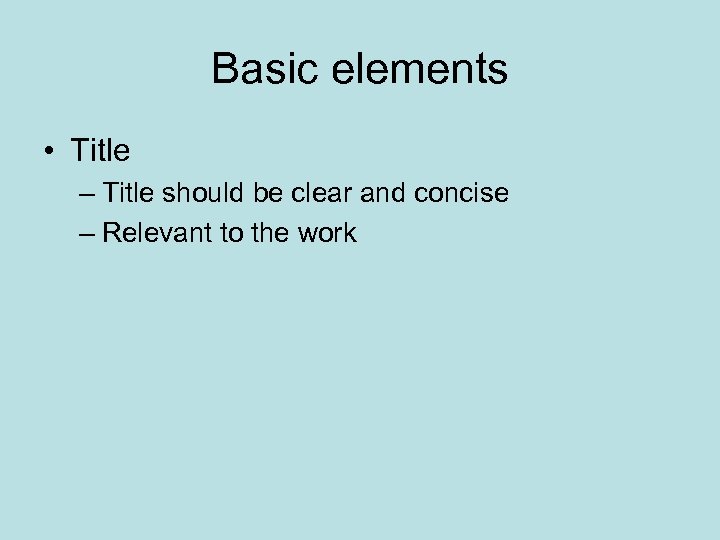 Basic elements

• Title
– Title should be clear and concise
– Relevant to the work